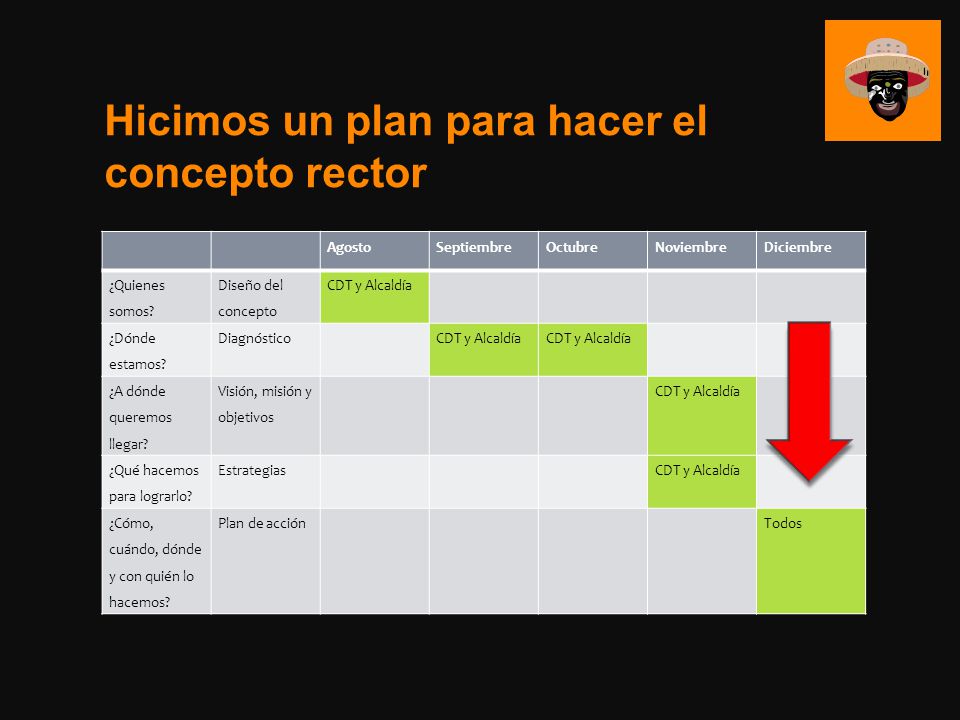 Hicimos un plan para hacer el concepto rector

| | | Agosto | Septiembre | Octubre | Noviembre | Diciembre |
|---|---|---|---|---|---|---|
| ¿Quienes somos? | Diseño del concepto | CDT y Alcaldía | | | | |
| ¿Dónde estamos? | Diagnóstico | | CDT y Alcaldía | CDT y Alcaldía | | |
| ¿A dónde queremos llegar? | Visión, misión y objetivos | | | | CDT y Alcaldía | |
| ¿Qué hacemos para lograrlo? | Estrategias | | | | CDT y Alcaldía | |
| ¿Cómo, cuándo, dónde y con quién lo hacemos? | Plan de acción | | | | | Todos |